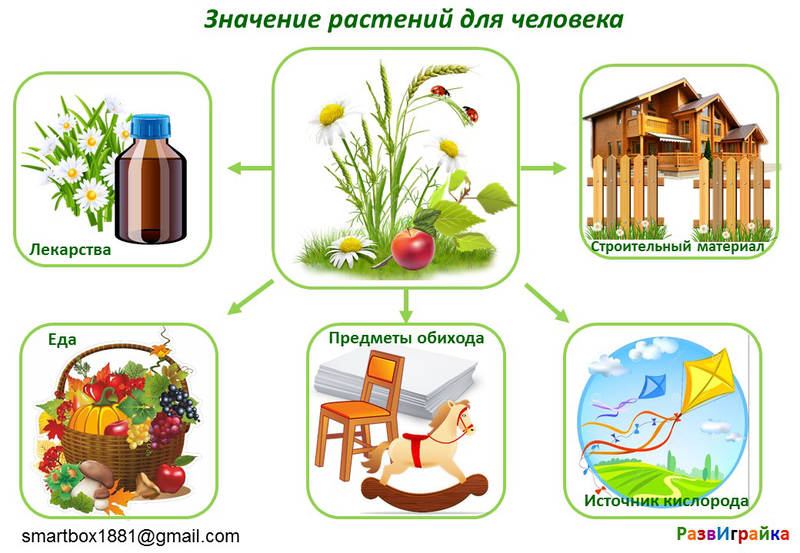 Значение растений для человека

Лекарства

Строительный материал

Еда

Предметы обихода

Источник кислорода

smartbox1881@gmail.com

РазвИграйка